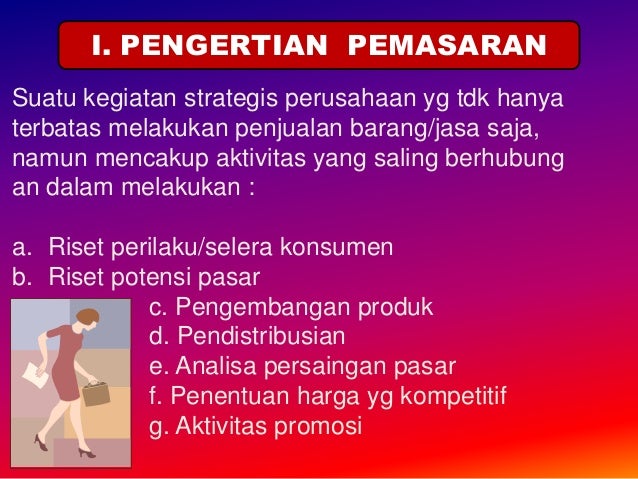 I. PENGERTIAN PEMASARAN

Suatu kegiatan strategis perusahaan yg tdk hanya terbatas melakukan penjualan barang/jasa saja, namun mencakup aktivitas yang saling berhubung an dalam melakukan :

a. Riset perilaku/selera konsumen
b. Riset potensi pasar
c. Pengembangan produk
d. Pendistribusian
e. Analisa persaingan pasar
f. Penentuan harga yg kompetitif
g. Aktivitas promosi